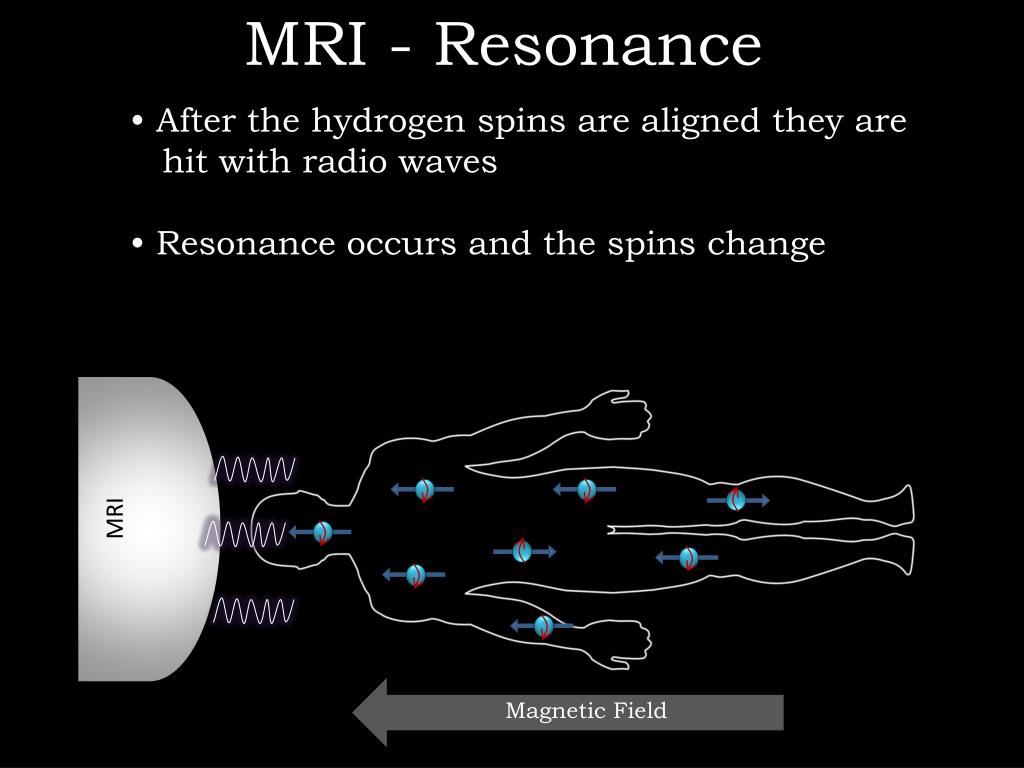 MRI - Resonance

• After the hydrogen spins are aligned they are hit with radio waves

• Resonance occurs and the spins change

MRI

Magnetic Field